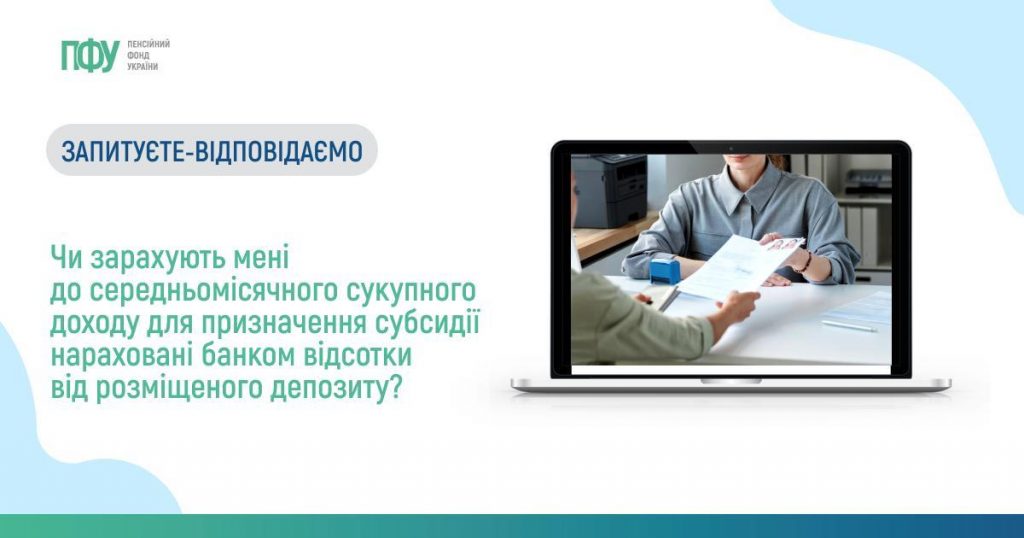 ПФУ ПЕНСІЙНИЙ ФОНД УКРАЇНИ

ЗАПИТУЄТЕ-ВІДПОВІДАЄМО

Чи зарахують мені до середньомісячного сукупного доходу для призначення субсидії нараховані банком відсотки від розміщеного депозиту?